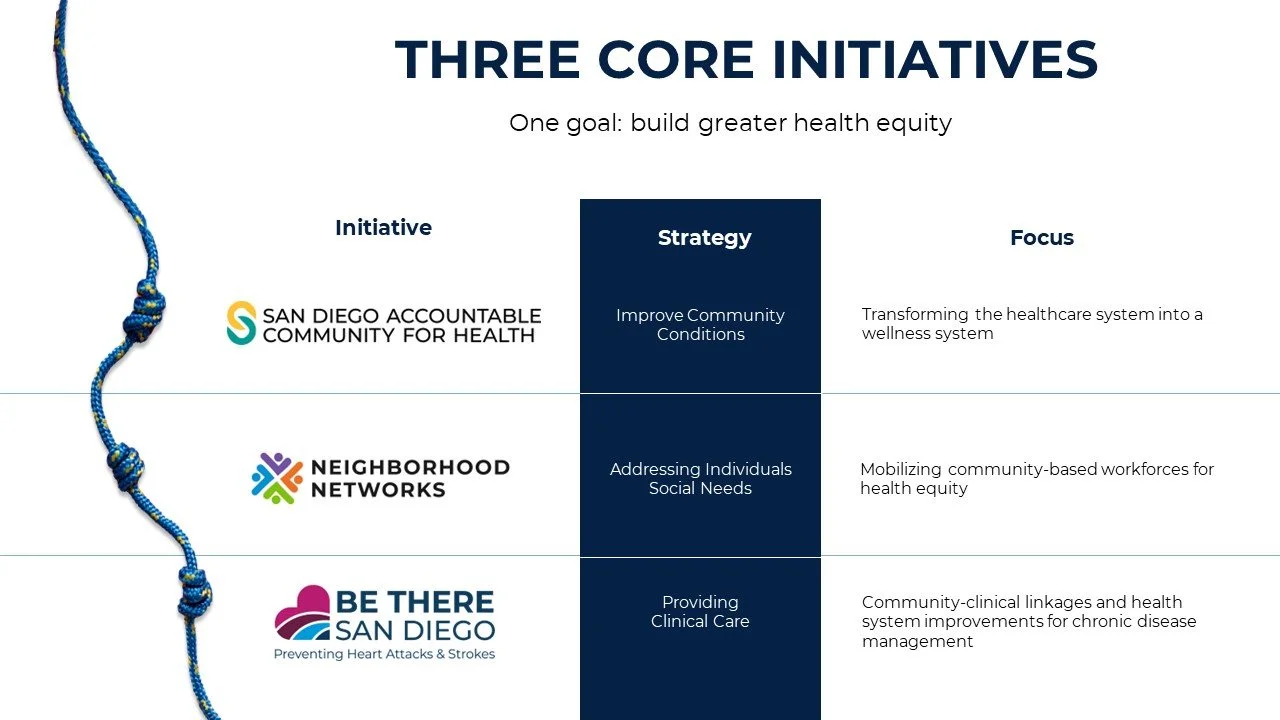 THREE CORE INITIATIVES

One goal: build greater health equity

| Initiative | Strategy | Focus |
|---|---|---|
| SAN DIEGO ACCOUNTABLE COMMUNITY FOR HEALTH | Improve Community Conditions | Transforming the healthcare system into a wellness system |
| NEIGHBORHOOD NETWORKS | Addressing Individuals Social Needs | Mobilizing community-based workforces for health equity |
| BE THERE SAN DIEGO Preventing Heart Attacks & Strokes | Providing Clinical Care | Community-clinical linkages and health system improvements for chronic disease management |